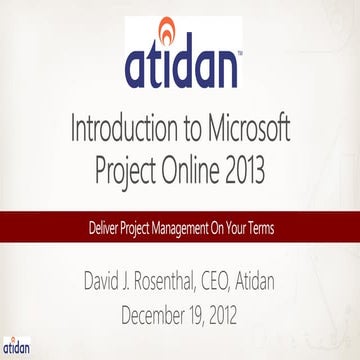 atidan™

Introduction to Microsoft Project Online 2013

Deliver Project Management On Your Terms

David J. Rosenthal, CEO, Atidan
December 19, 2012

atidan